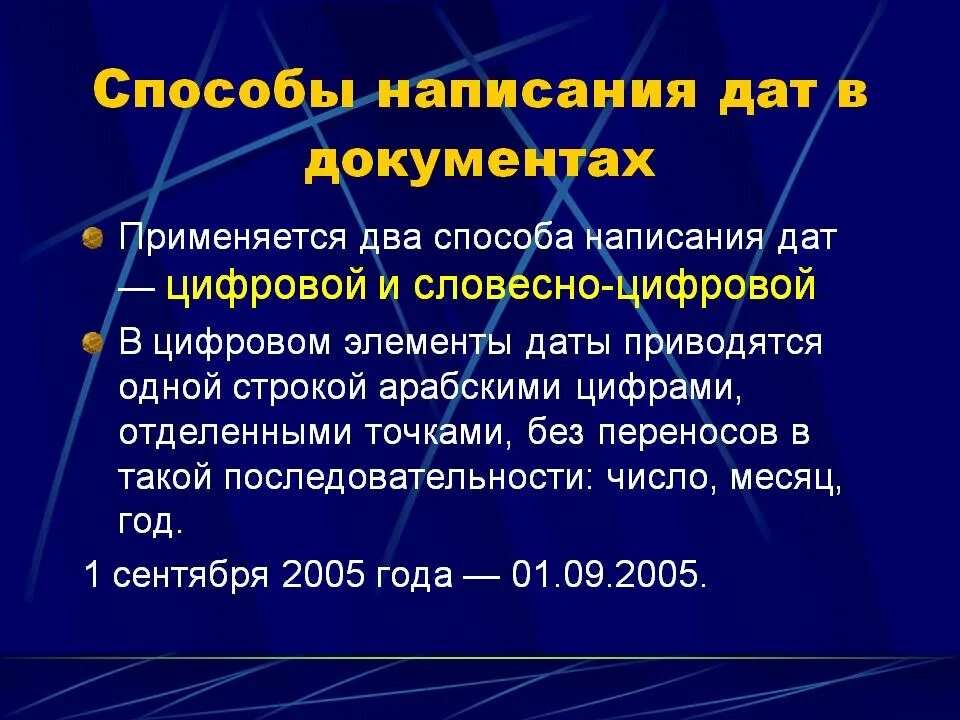 Способы написания дат в документах

Применяется два способа написания дат — цифровой и словесно-цифровой

В цифровом элементы даты приводятся одной строкой арабскими цифрами, отделенными точками, без переносов в такой последовательности: число, месяц, год.

1 сентября 2005 года — 01.09.2005.